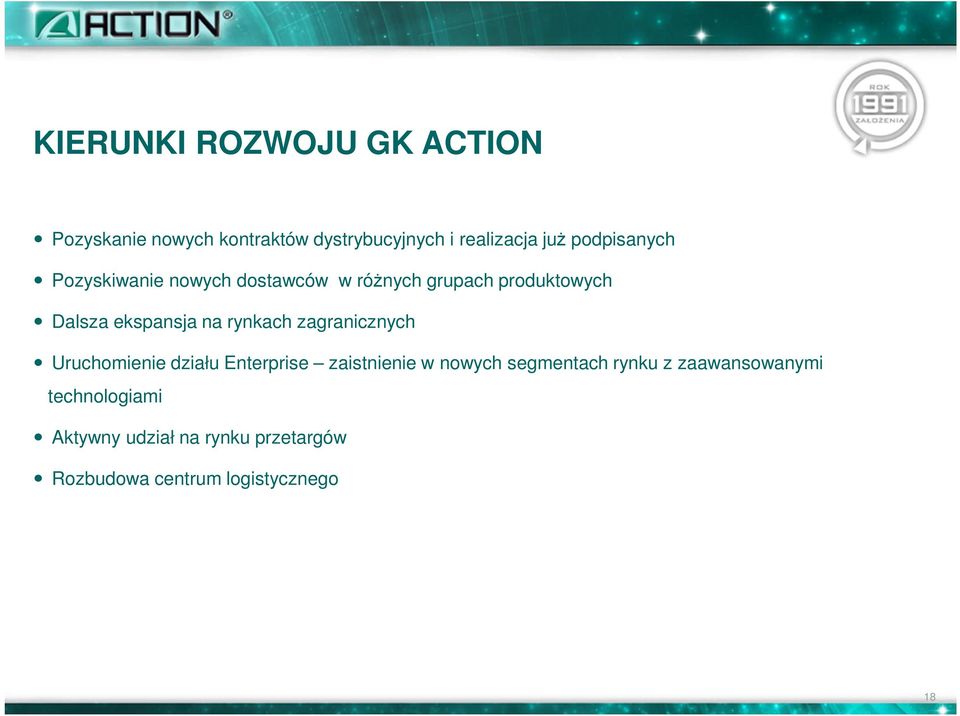 ACTION®

ROK
1991
ZAŁOŻENIA

KIERUNKI ROZWOJU GK ACTION

• Pozyskanie nowych kontraktów dystrybucyjnych i realizacja już podpisanych

• Pozyskiwanie nowych dostawców w różnych grupach produktowych

• Dalsza ekspansja na rynkach zagranicznych

• Uruchomienie działu Enterprise – zaistnienie w nowych segmentach rynku z zaawansowanymi technologiami

• Aktywny udział na rynku przetargów

• Rozbudowa centrum logistycznego

18